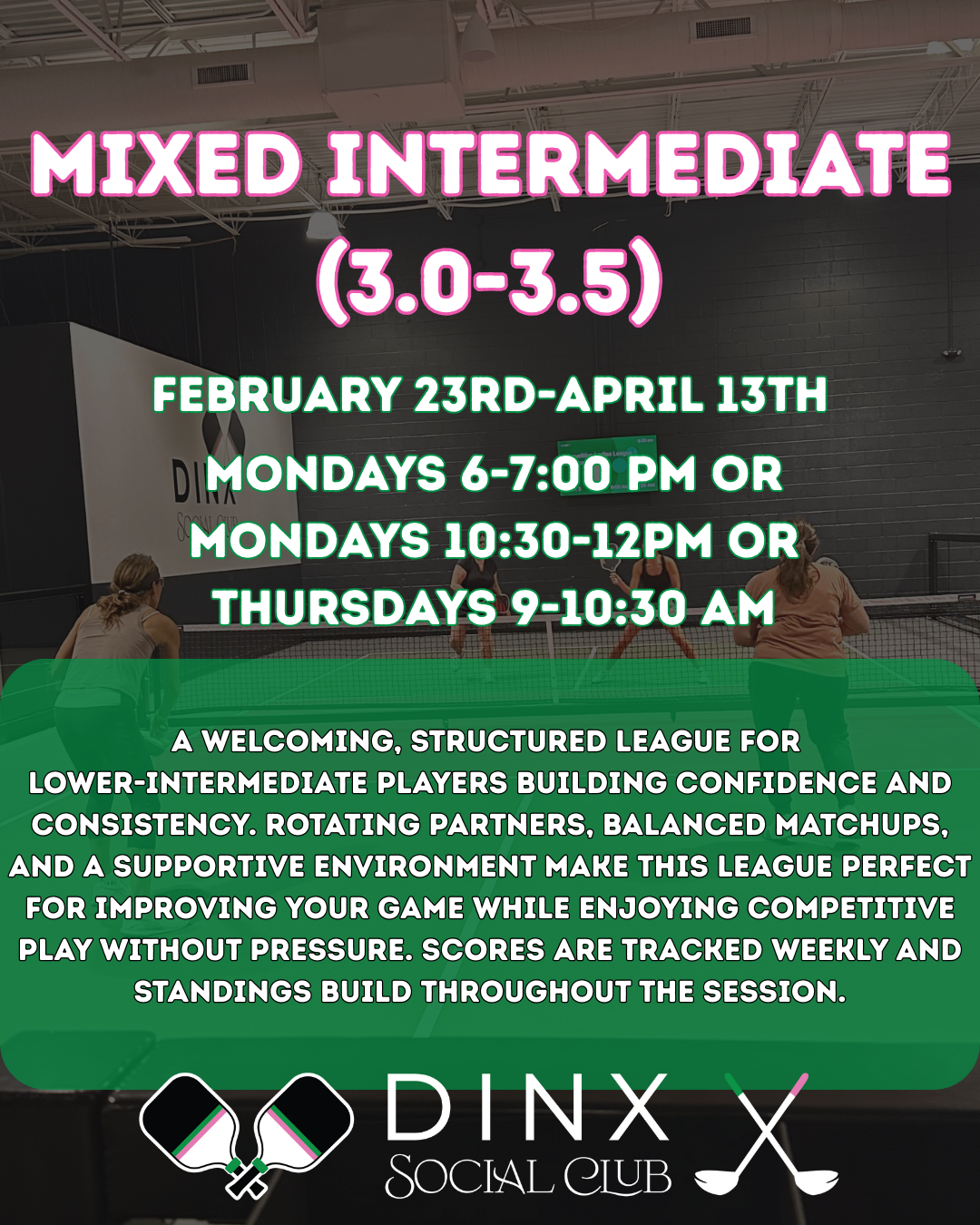 MIXED INTERMEDIATE (3.0-3.5)

FEBRUARY 23RD-APRIL 13TH

MONDAYS 6-7:00 PM OR
MONDAYS 10:30-12PM OR
THURSDAYS 9-10:30 AM

A WELCOMING, STRUCTURED LEAGUE FOR LOWER-INTERMEDIATE PLAYERS BUILDING CONFIDENCE AND CONSISTENCY. ROTATING PARTNERS, BALANCED MATCHUPS, AND A SUPPORTIVE ENVIRONMENT MAKE THIS LEAGUE PERFECT FOR IMPROVING YOUR GAME WHILE ENJOYING COMPETITIVE PLAY WITHOUT PRESSURE. SCORES ARE TRACKED WEEKLY AND STANDINGS BUILD THROUGHOUT THE SESSION.

DINX
SOCIAL CLUB